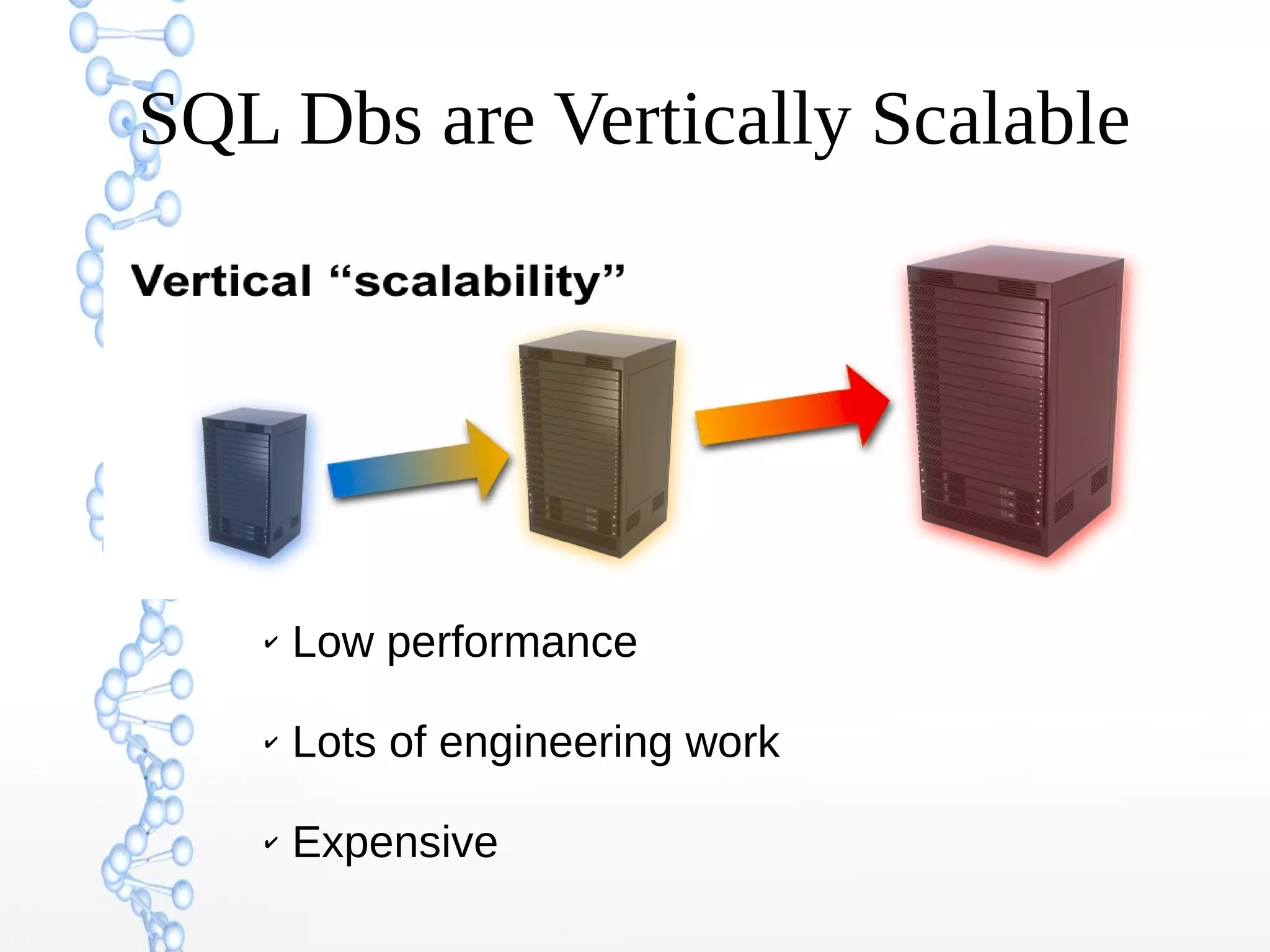 SQL Dbs are Vertically Scalable

Vertical “scalability”

✓ Low performance

✓ Lots of engineering work

✓ Expensive